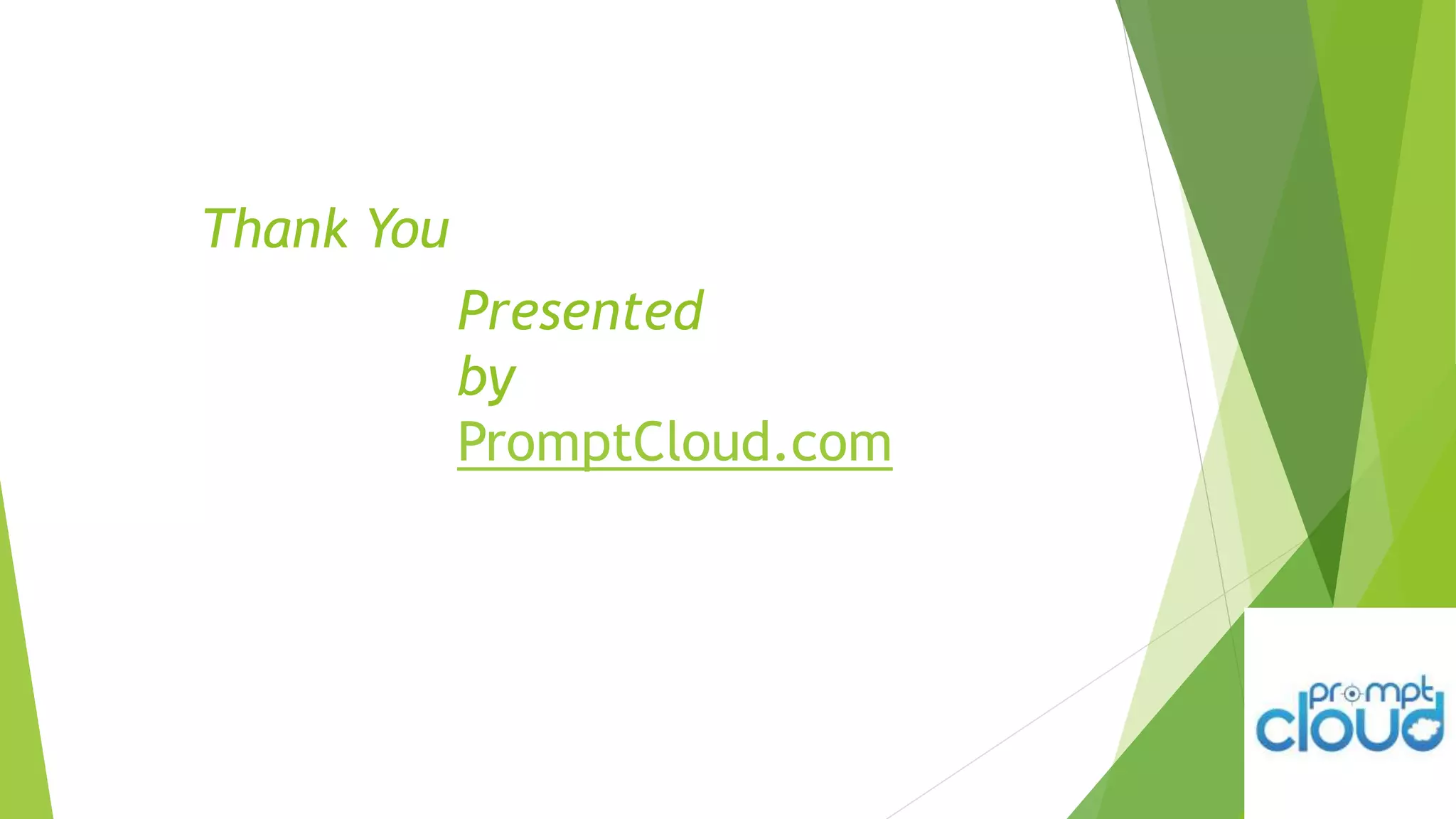 Thank You

Presented by PromptCloud.com

prompt cloud